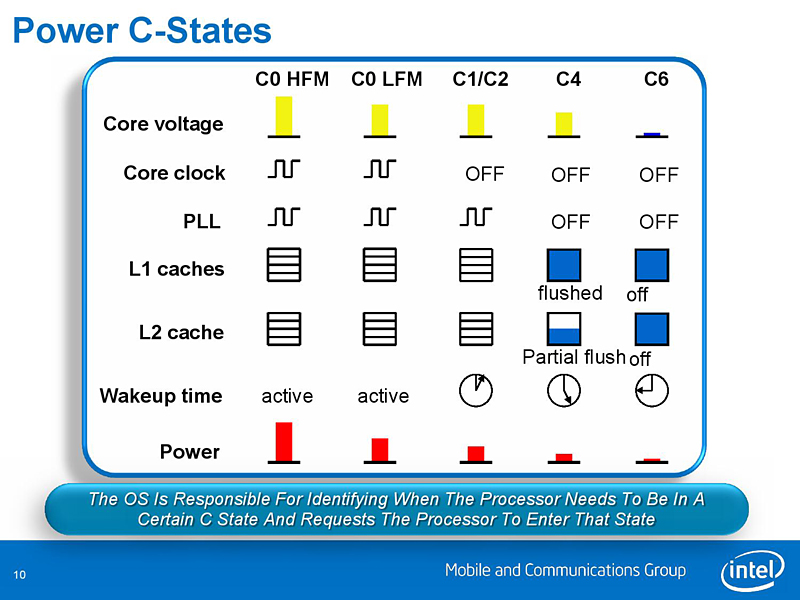 Power C-States

| | C0 HFM | C0 LFM | C1/C2 | C4 | C6 |
|---|---|---|---|---|---|
| Core voltage | | | | | |
| Core clock | | | OFF | OFF | OFF |
| PLL | | | | OFF | OFF |
| L1 caches | | | | flushed | off |
| L2 cache | | | | Partial flush | off |
| Wakeup time | active | active | | | |
| Power | | | | | |

The OS Is Responsible For Identifying When The Processor Needs To Be In A Certain C State And Requests The Processor To Enter That State

10

Mobile and Communications Group

intel